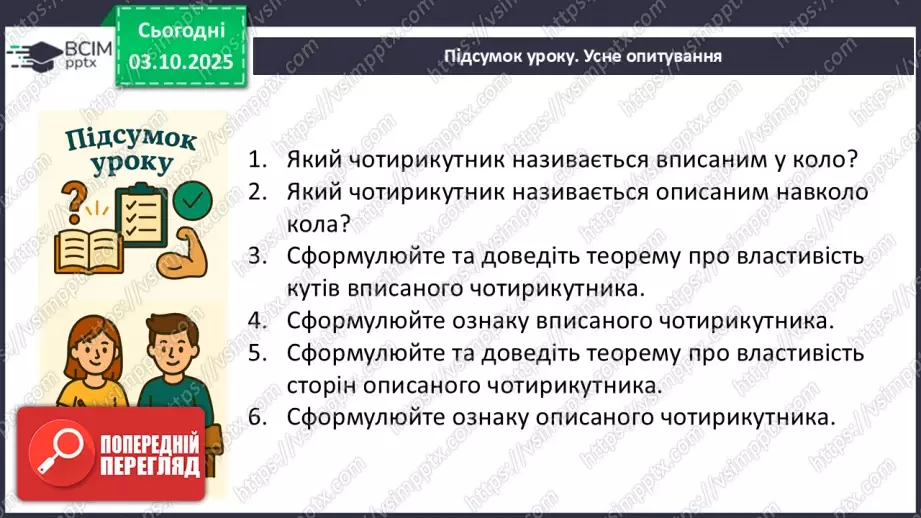 ВСІМ pptx

Сьогодні 03.10.2025

Підсумок уроку. Усне опитування

Підсумок уроку

1. Який чотирикутник називається вписаним у коло?
2. Який чотирикутник називається описаним навколо кола?
3. Сформулюйте та доведіть теорему про властивість кутів вписаного чотирикутника.
4. Сформулюйте ознаку вписаного чотирикутника.
5. Сформулюйте та доведіть теорему про властивість сторін описаного чотирикутника.
6. Сформулюйте ознаку описаного чотирикутника.

ПОПЕРЕДНІЙ ПЕРЕГЛЯД

https://vsimpptx.com